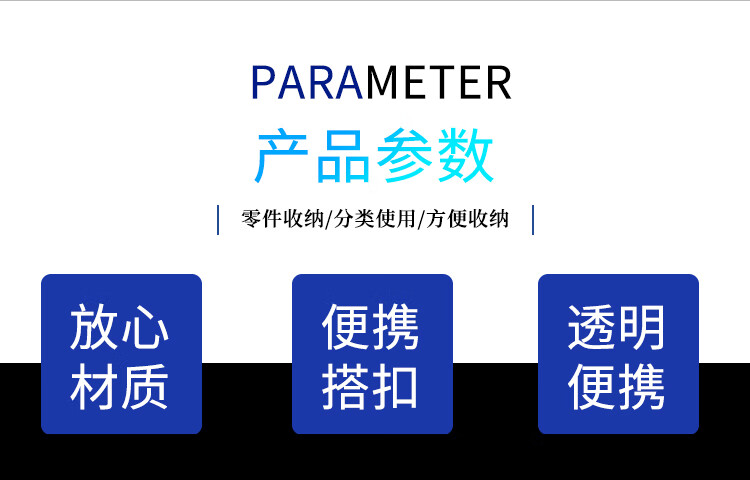 PARAMETER

产品参数

零件收纳/分类使用/方便收纳

放心材质

便携搭扣

透明便携